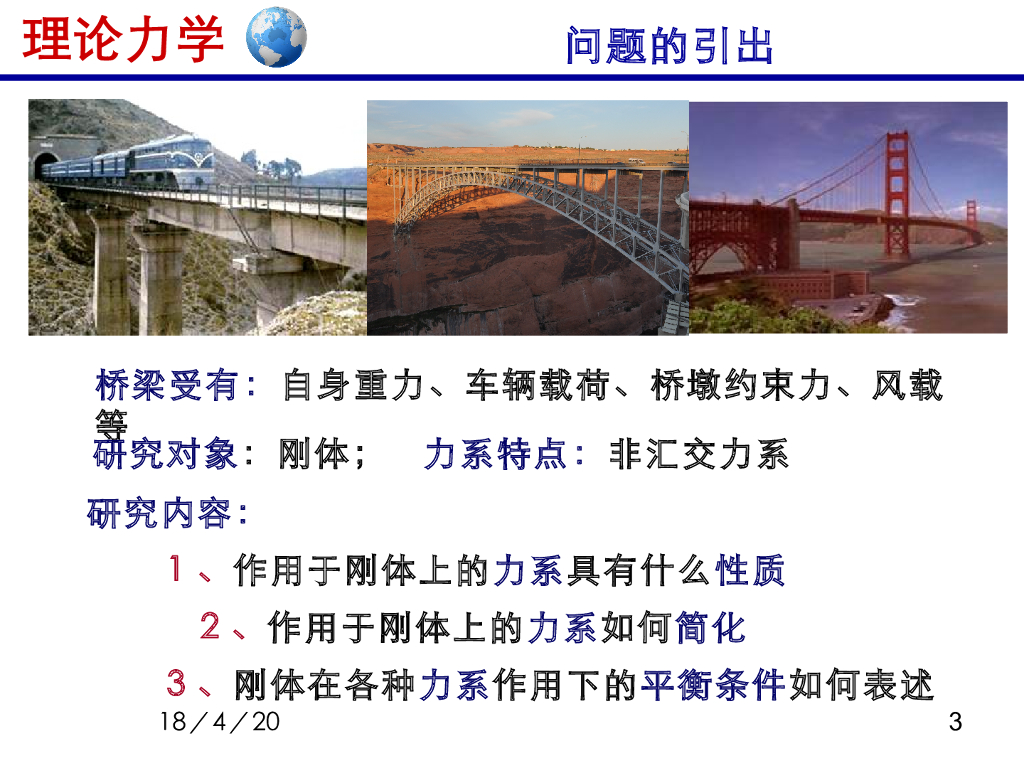 理论力学

问题的引出

桥梁受有：自身重力、车辆载荷、桥墩约束力、风载等

研究对象：刚体；　力系特点：非汇交力系

研究内容：

1、作用于刚体上的力系具有什么性质

2、作用于刚体上的力系如何简化

3、刚体在各种力系作用下的平衡条件如何表述

18／4／20

3